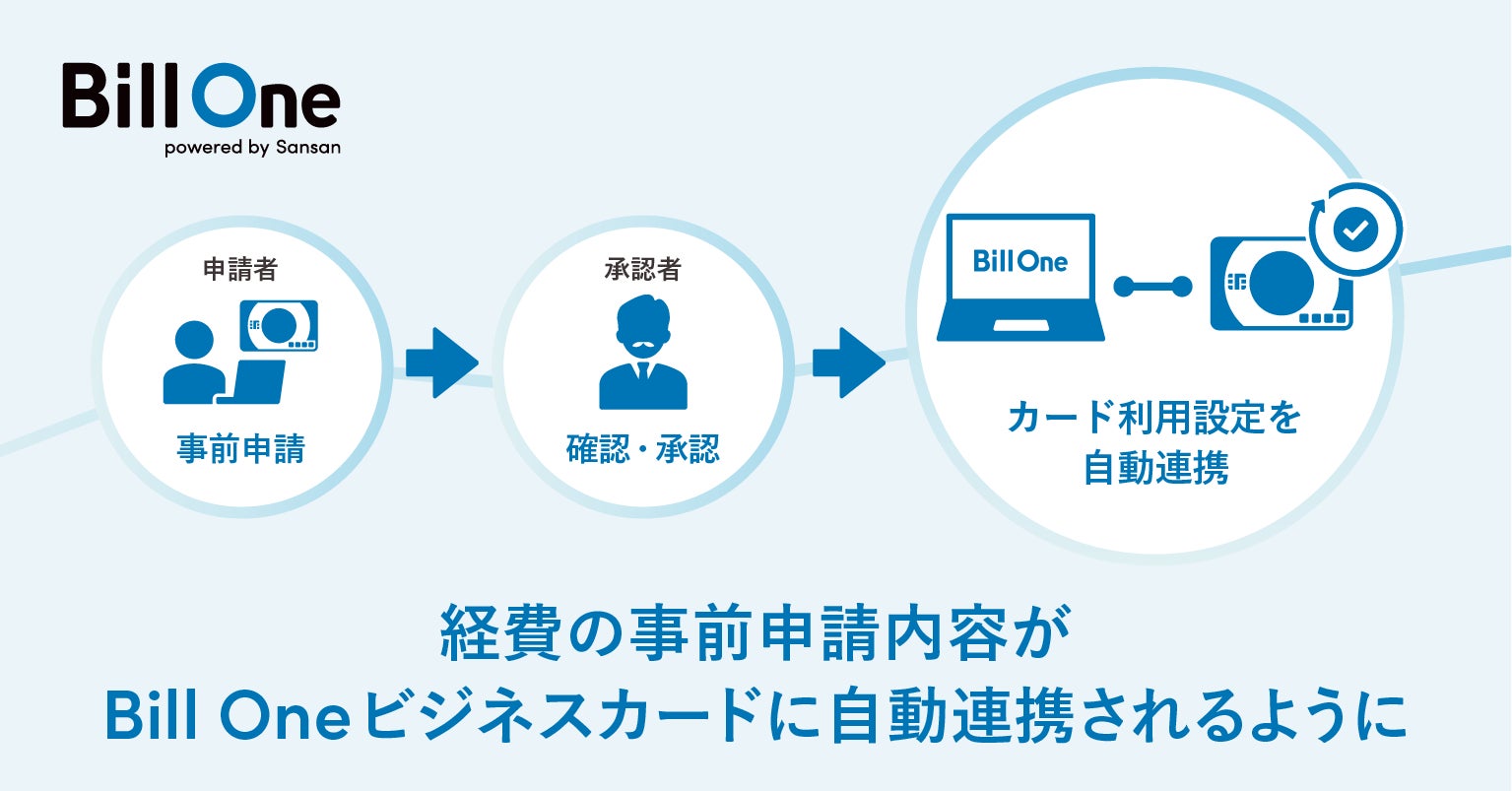 Bill One
powered by Sansan

申請者

事前申請

承認者

確認・承認

Bill One

カード利用設定を
自動連携

経費の事前申請内容が
Bill Oneビジネスカードに自動連携されるように